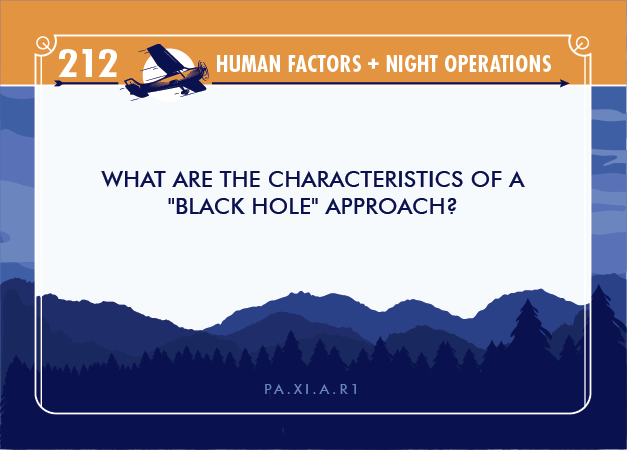 212 HUMAN FACTORS + NIGHT OPERATIONS

WHAT ARE THE CHARACTERISTICS OF A "BLACK HOLE" APPROACH?

PA.XI.A.R1